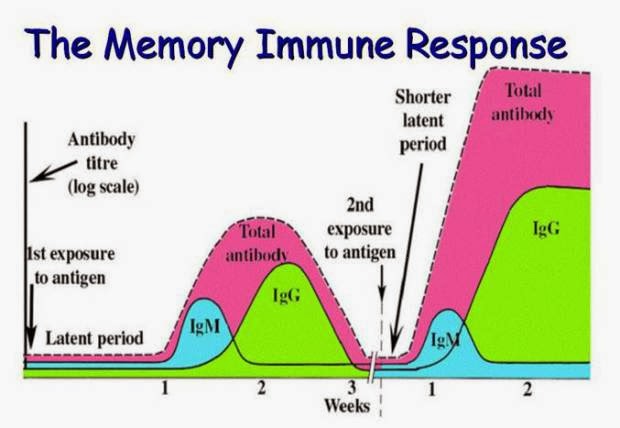 The Memory Immune Response

Antibody titre (log scale)

1st exposure to antigen

Latent period

Total antibody

IgM

IgG

2nd exposure to antigen

Shorter latent period

Total antibody

IgG

IgM

1

2

3

Weeks

1

2